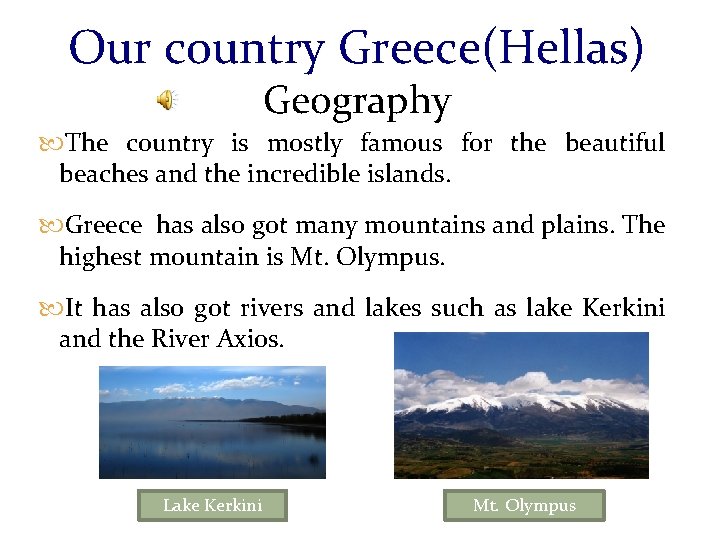 Our country Greece(Hellas)

Geography

The country is mostly famous for the beautiful beaches and the incredible islands.

Greece has also got many mountains and plains. The highest mountain is Mt. Olympus.

It has also got rivers and lakes such as lake Kerkini and the River Axios.

Lake Kerkini

Mt. Olympus